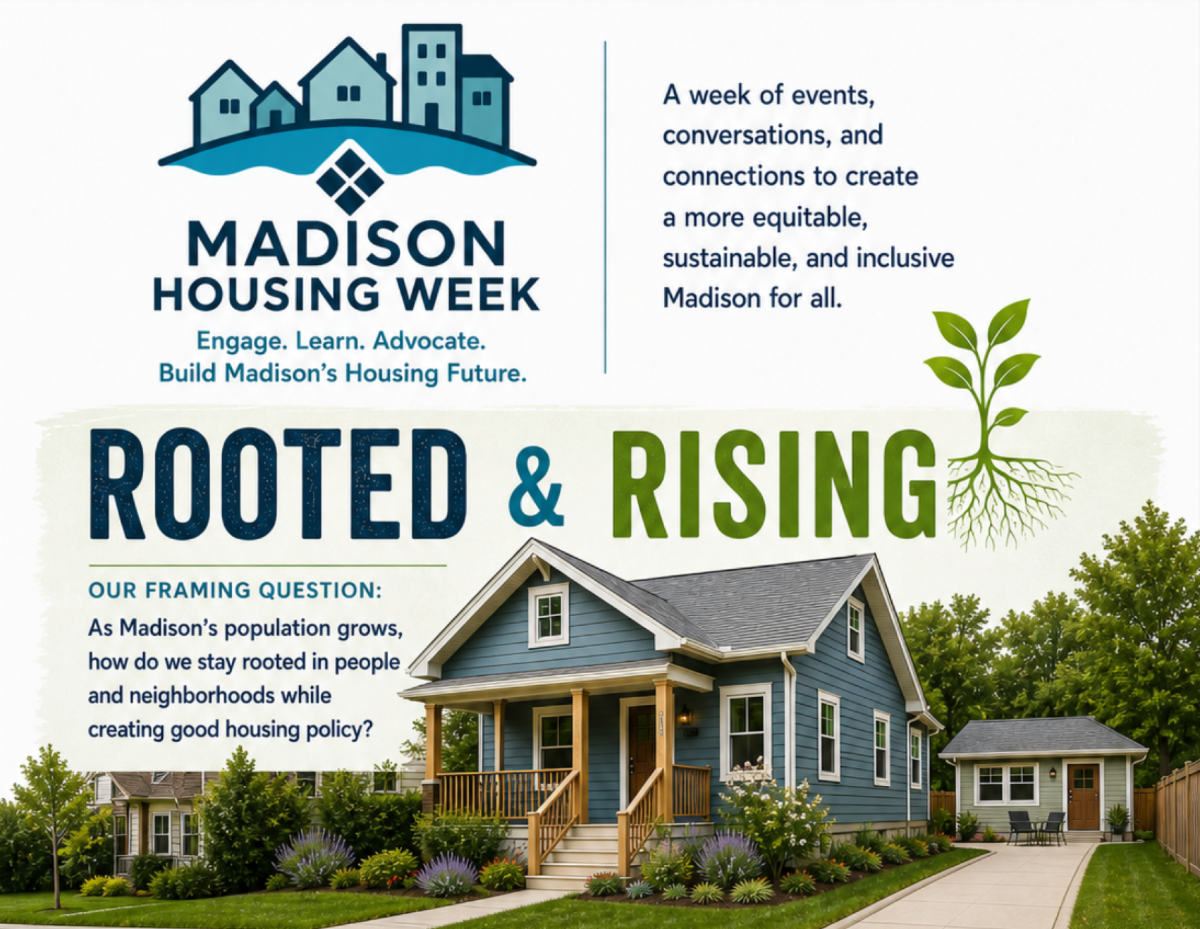 MADISON HOUSING WEEK

Engage. Learn. Advocate. Build Madison's Housing Future.

A week of events, conversations, and connections to create a more equitable, sustainable, and inclusive Madison for all.

ROOTED & RISING

OUR FRAMING QUESTION:

As Madison's population grows, how do we stay rooted in people and neighborhoods while creating good housing policy?